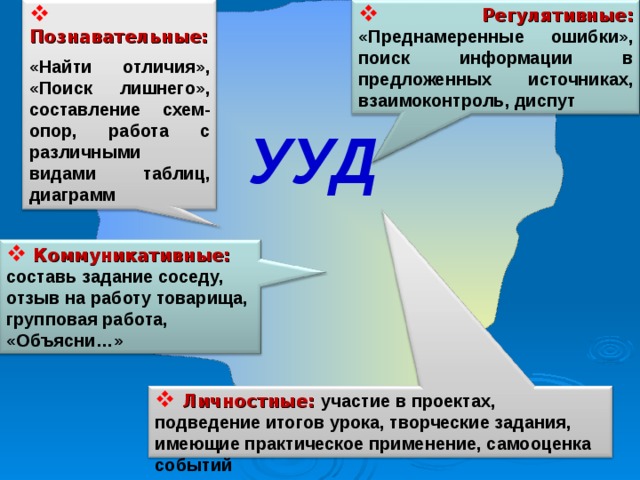 ❖ Познавательные:

«Найти отличия», «Поиск лишнего», составление схем-опор, работа с различными видами таблиц, диаграмм

❖ Регулятивные: «Преднамеренные ошибки», поиск информации в предложенных источниках, взаимоконтроль, диспут

УУД

❖ Коммуникативные: составь задание соседу, отзыв на работу товарища, групповая работа, «Объясни…»

❖ Личностные: участие в проектах, подведение итогов урока, творческие задания, имеющие практическое применение, самооценка событий